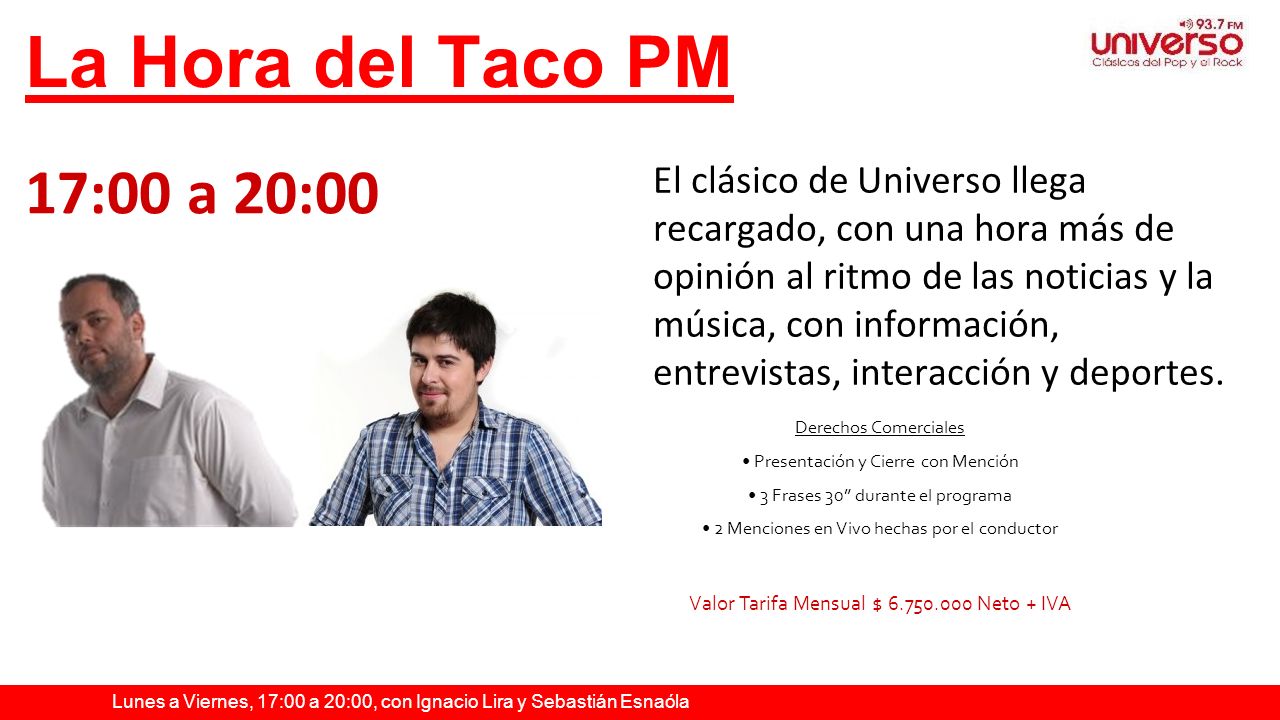 La Hora del Taco PM

93.7 FM
universo
Clásicos del Pop y el Rock

17:00 a 20:00

El clásico de Universo llega recargado, con una hora más de opinión al ritmo de las noticias y la música, con información, entrevistas, interacción y deportes.

Derechos Comerciales

• Presentación y Cierre con Mención

• 3 Frases 30" durante el programa

• 2 Menciones en Vivo hechas por el conductor

Valor Tarifa Mensual $ 6.750.000 Neto + IVA

Lunes a Viernes, 17:00 a 20:00, con Ignacio Lira y Sebastián Esnaóla